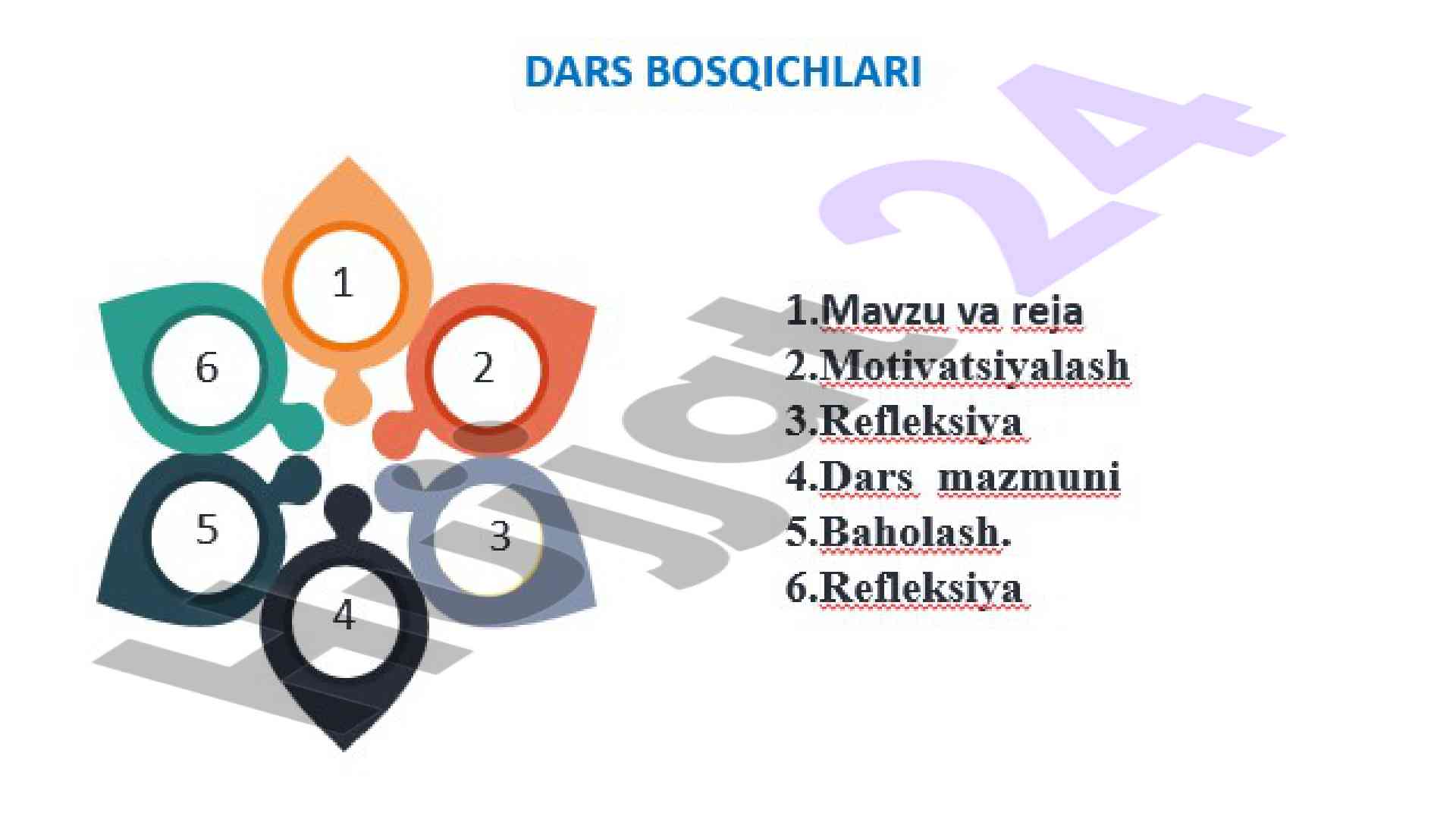 DARS BOSQICHLARI

1

2

3

4

5

6

1.Mavzu va reja
2.Motivatsiyalash
3.Refleksiya
4.Dars mazmuni
5.Baholash.
6.Refleksiya

Hujjat 24